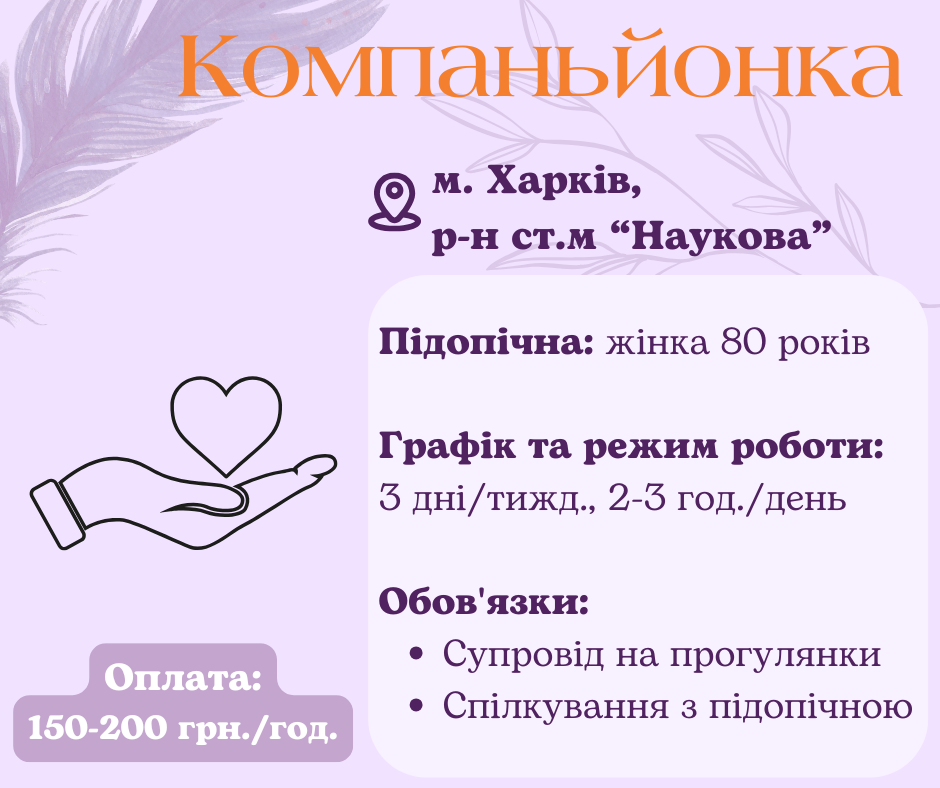 Компаньйонка

м. Харків,
р-н ст.м “Наукова”

Підопічна: жінка 80 років

Графік та режим роботи:
3 дні/тижд., 2-3 год./день

Обов'язки:
• Супровід на прогулянки
• Спілкування з підопічною

Оплата:
150-200 грн./год.